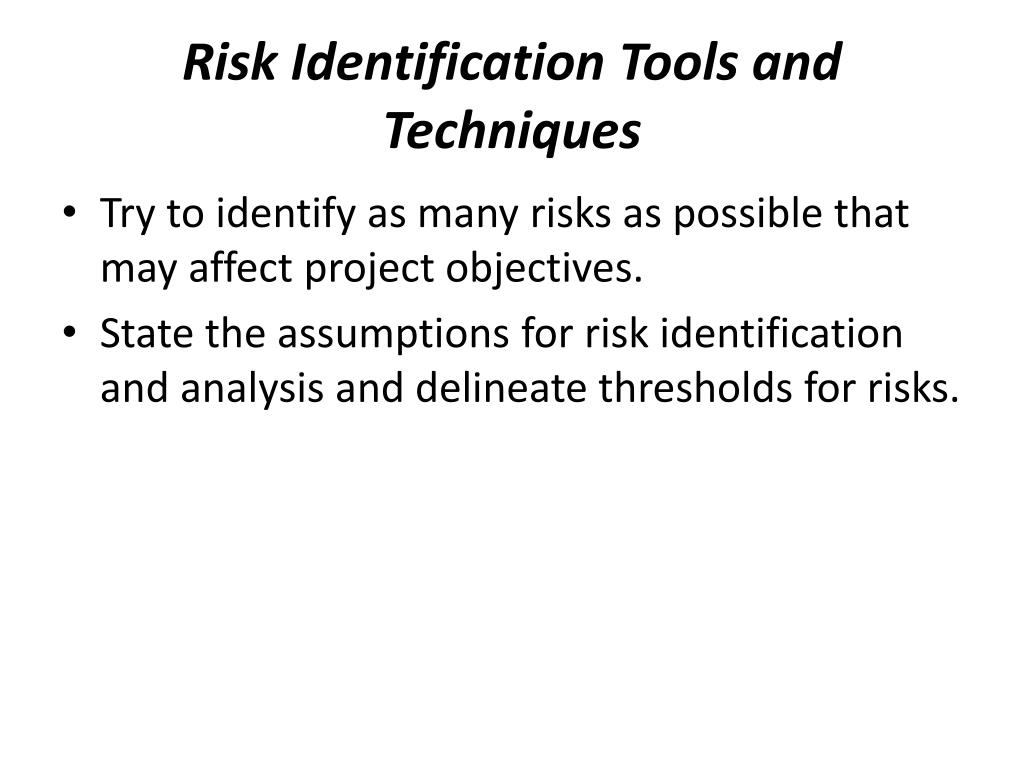 Risk Identification Tools and Techniques

• Try to identify as many risks as possible that may affect project objectives.
• State the assumptions for risk identification and analysis and delineate thresholds for risks.